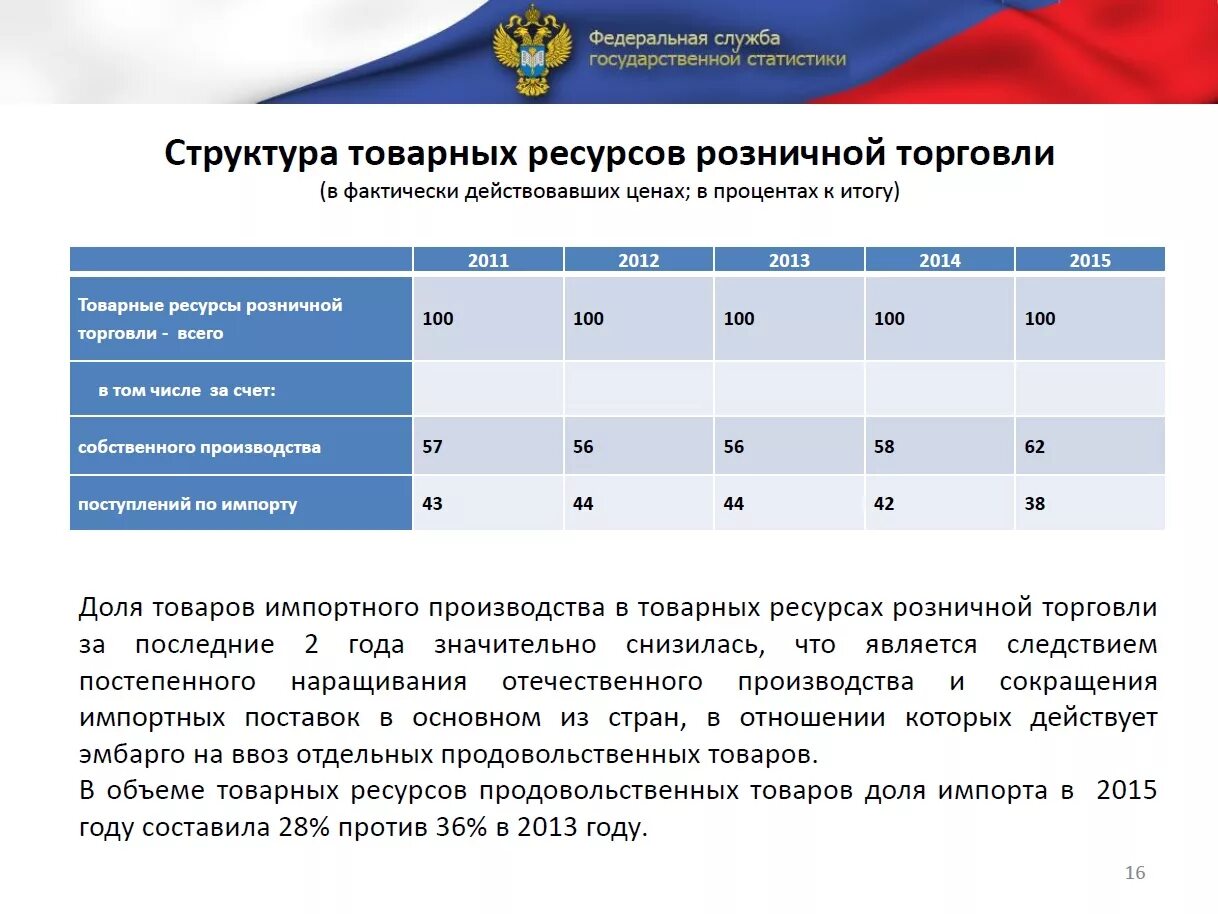 Федеральная служба государственной статистики

Структура товарных ресурсов розничной торговли
(в фактически действовавших ценах; в процентах к итогу)

| | 2011 | 2012 | 2013 | 2014 | 2015 |
|---|---|---|---|---|---|
| Товарные ресурсы розничной торговли - всего | 100 | 100 | 100 | 100 | 100 |
| в том числе за счет: | | | | | |
| собственного производства | 57 | 56 | 56 | 58 | 62 |
| поступлений по импорту | 43 | 44 | 44 | 42 | 38 |

Доля товаров импортного производства в товарных ресурсах розничной торговли за последние 2 года значительно снизилась, что является следствием постепенного наращивания отечественного производства и сокращения импортных поставок в основном из стран, в отношении которых действует эмбарго на ввоз отдельных продовольственных товаров.
В объеме товарных ресурсов продовольственных товаров доля импорта в 2015 году составила 28% против 36% в 2013 году.

16